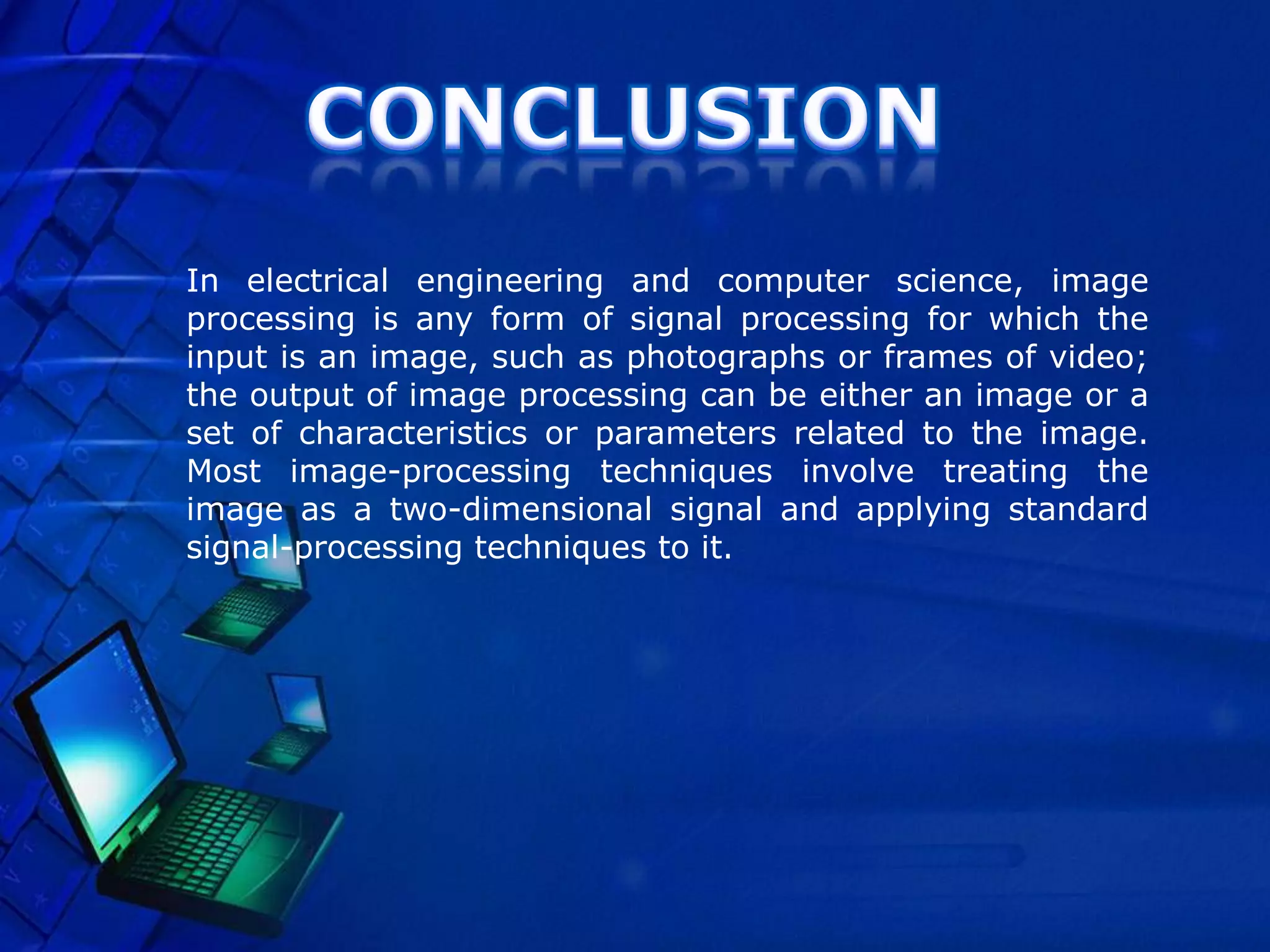 CONCLUSION

In electrical engineering and computer science, image processing is any form of signal processing for which the input is an image, such as photographs or frames of video; the output of image processing can be either an image or a set of characteristics or parameters related to the image. Most image-processing techniques involve treating the image as a two-dimensional signal and applying standard signal-processing techniques to it.